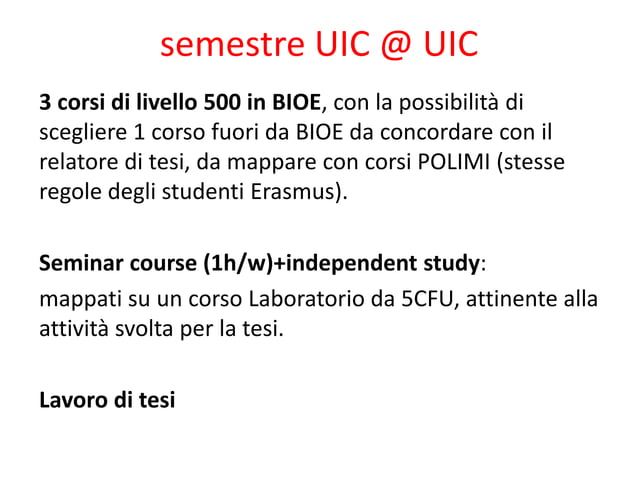 semestre UIC @ UIC

3 corsi di livello 500 in BIOE, con la possibilità di scegliere 1 corso fuori da BIOE da concordare con il relatore di tesi, da mappare con corsi POLIMI (stesse regole degli studenti Erasmus).

Seminar course (1h/w)+independent study:
mappati su un corso Laboratorio da 5CFU, attinente alla attività svolta per la tesi.

Lavoro di tesi